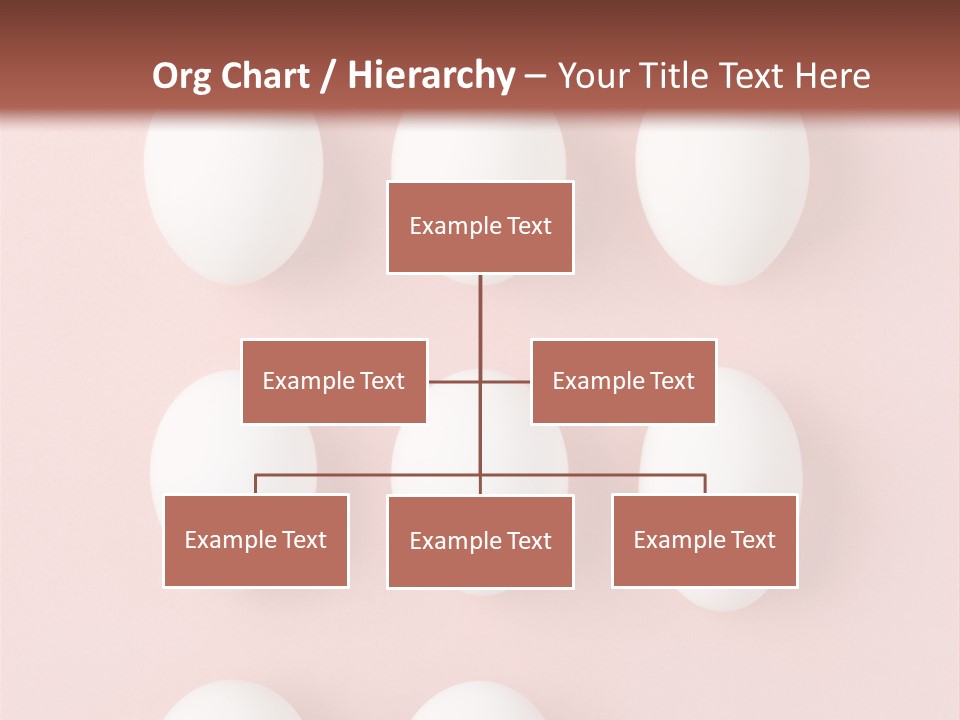 Org Chart / Hierarchy – Your Title Text Here

Example Text

Example Text

Example Text

Example Text

Example Text

Example Text